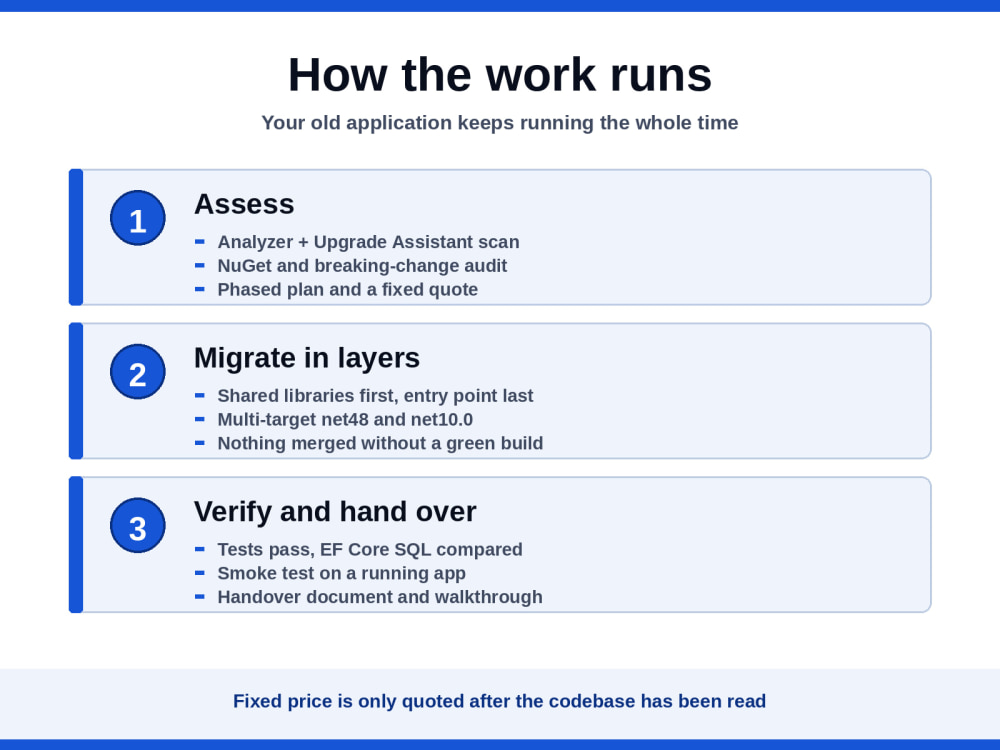 How the work runs

Your old application keeps running the whole time

1

Assess

- Analyzer + Upgrade Assistant scan
- NuGet and breaking-change audit
- Phased plan and a fixed quote

2

Migrate in layers

- Shared libraries first, entry point last
- Multi-target net48 and net10.0
- Nothing merged without a green build

3

Verify and hand over

- Tests pass, EF Core SQL compared
- Smoke test on a running app
- Handover document and walkthrough

Fixed price is only quoted after the codebase has been read